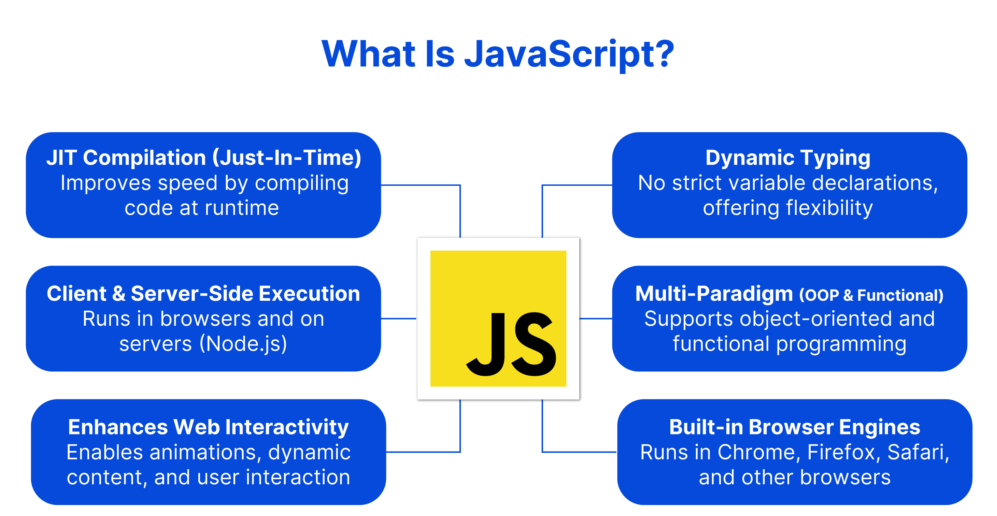 What Is JavaScript?

JIT Compilation (Just-In-Time)
Improves speed by compiling code at runtime

Client & Server-Side Execution
Runs in browsers and on servers (Node.js)

Enhances Web Interactivity
Enables animations, dynamic content, and user interaction

JS

Dynamic Typing
No strict variable declarations, offering flexibility

Multi-Paradigm (OOP & Functional)
Supports object-oriented and functional programming

Built-in Browser Engines
Runs in Chrome, Firefox, Safari, and other browsers